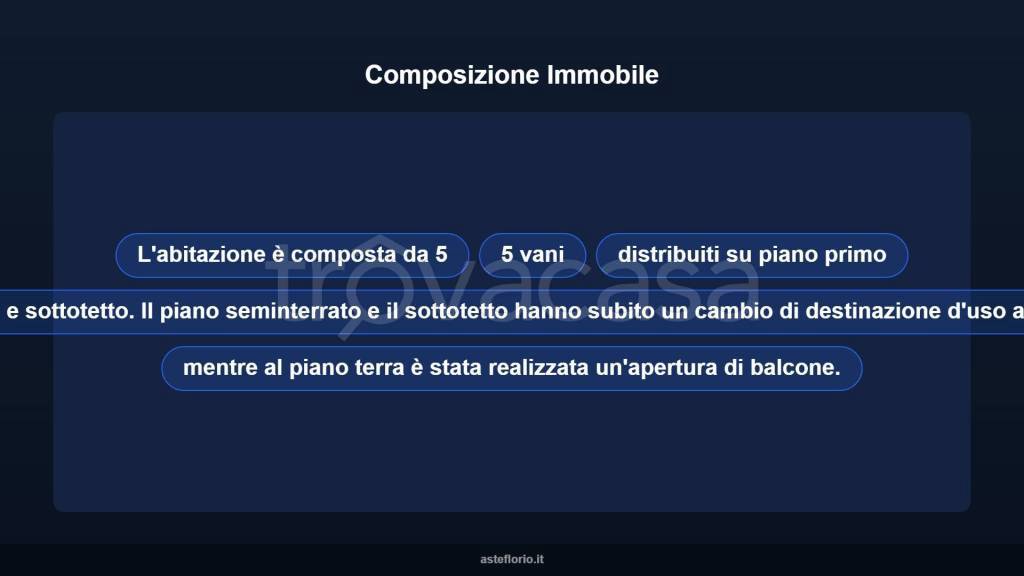 Composizione Immobile

L'abitazione è composta da 5

5 vani

distribuiti su piano primo

e sottotetto. Il piano seminterrato e il sottotetto hanno subito un cambio di destinazione d'uso a

mentre al piano terra è stata realizzata un'apertura di balcone.

trovacasa

asteflorio.it